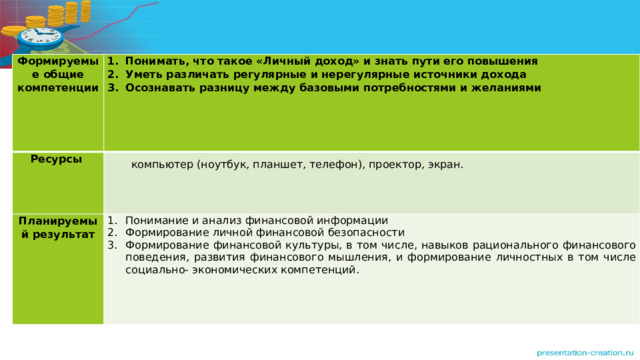 | Формируемые общие компетенции | 1. Понимать, что такое «Личный доход» и знать пути его повышения 2. Уметь различать регулярные и нерегулярные источники дохода 3. Осознавать разницу между базовыми потребностями и желаниями |
|---|---|
| Ресурсы | компьютер (ноутбук, планшет, телефон), проектор, экран. |
| Планируемый результат | 1. Понимание и анализ финансовой информации 2. Формирование личной финансовой безопасности 3. Формирование финансовой культуры, в том числе, навыков рационального финансового поведения, развития финансового мышления, и формирование личностных в том числе социально- экономических компетенций. |

presentation-creation.ru